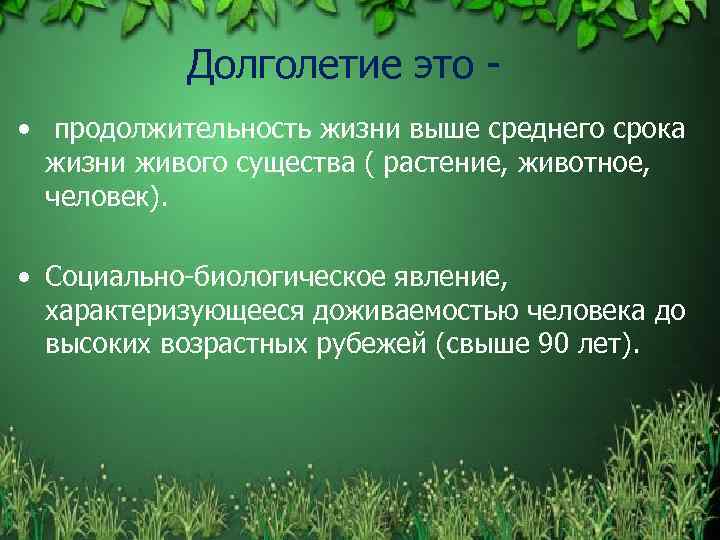 Долголетие это -

• продолжительность жизни выше среднего срока жизни живого существа ( растение, животное, человек).

• Социально-биологическое явление, характеризующееся доживаемостью человека до высоких возрастных рубежей (свыше 90 лет).